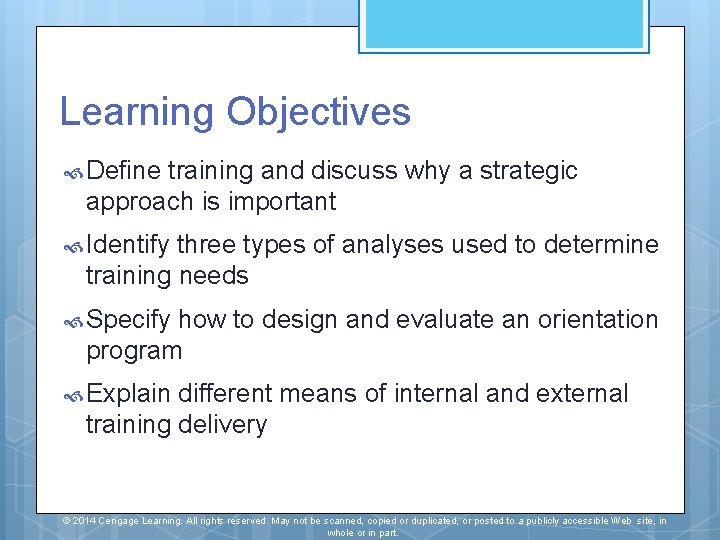 Learning Objectives

Define training and discuss why a strategic approach is important

Identify three types of analyses used to determine training needs

Specify how to design and evaluate an orientation program

Explain different means of internal and external training delivery

© 2014 Cengage Learning. All rights reserved. May not be scanned, copied or duplicated, or posted to a publicly accessible Web site, in whole or in part.